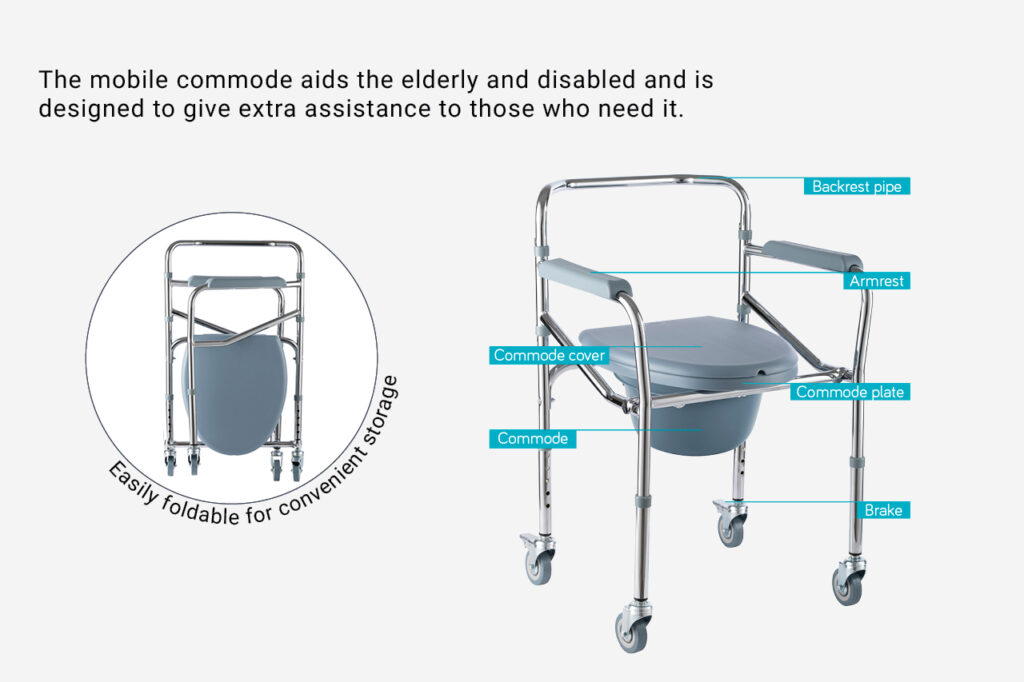 The mobile commode aids the elderly and disabled and is designed to give extra assistance to those who need it.

Easily foldable for convenient storage

Backrest pipe

Armrest

Commode cover

Commode plate

Commode

Brake